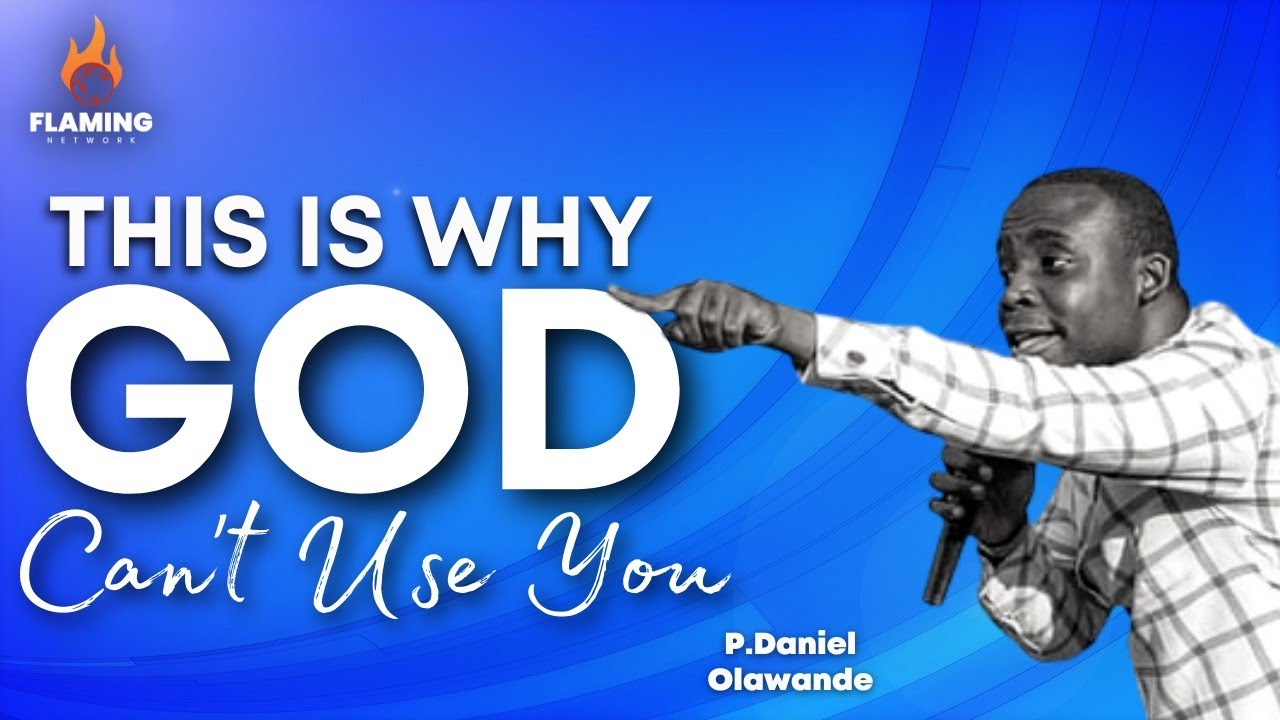 FLAMING
NETWORK

THIS IS WHY
GOD
Can't Use You

P.Daniel
Olawande